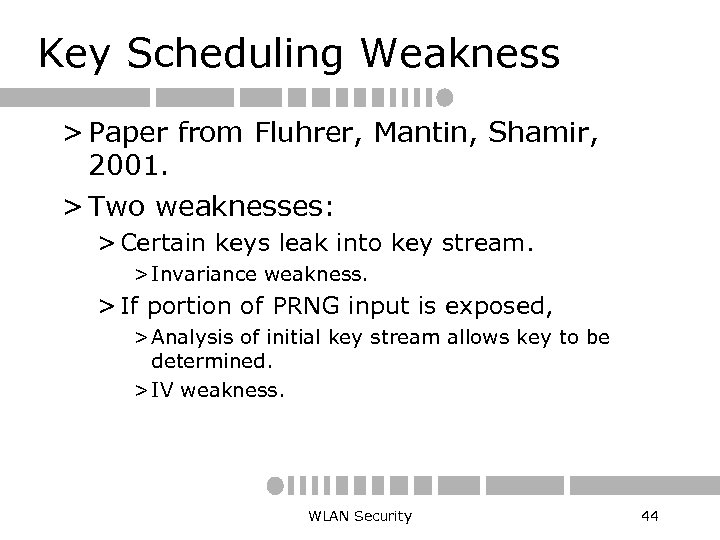 Key Scheduling Weakness

> Paper from Fluhrer, Mantin, Shamir, 2001.

> Two weaknesses:

> Certain keys leak into key stream.

> Invariance weakness.

> If portion of PRNG input is exposed,

> Analysis of initial key stream allows key to be determined.

> IV weakness.

WLAN Security

44